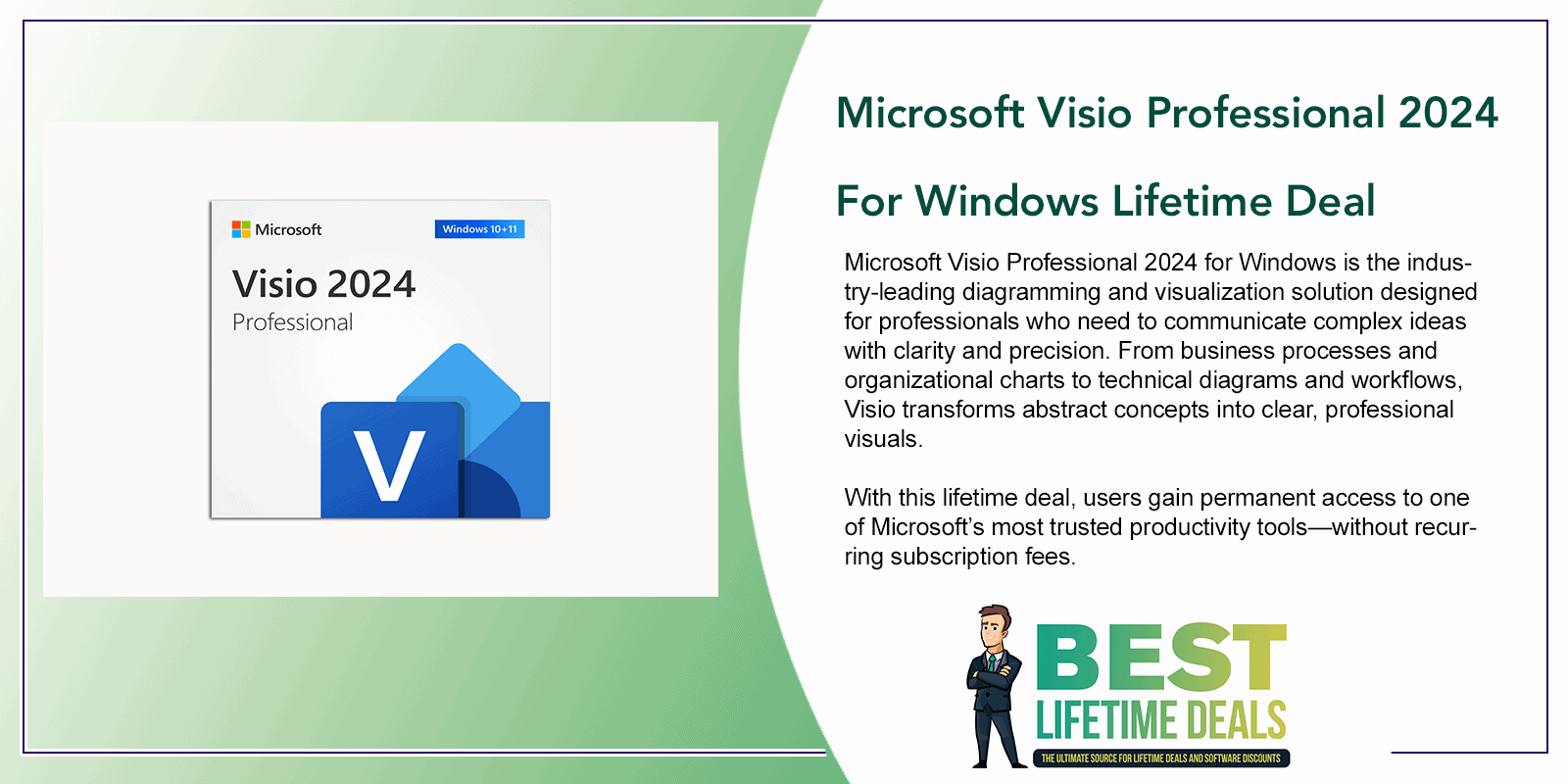 Microsoft

Windows 10+11

Visio 2024

Professional

V

Microsoft Visio Professional 2024

For Windows Lifetime Deal

Microsoft Visio Professional 2024 for Windows is the industry-leading diagramming and visualization solution designed for professionals who need to communicate complex ideas with clarity and precision. From business processes and organizational charts to technical diagrams and workflows, Visio transforms abstract concepts into clear, professional visuals.

With this lifetime deal, users gain permanent access to one of Microsoft's most trusted productivity tools—without recurring subscription fees.

BEST

LIFETIME DEALS

THE ULTIMATE SOURCE FOR LIFETIME DEALS AND SOFTWARE DISCOUNTS